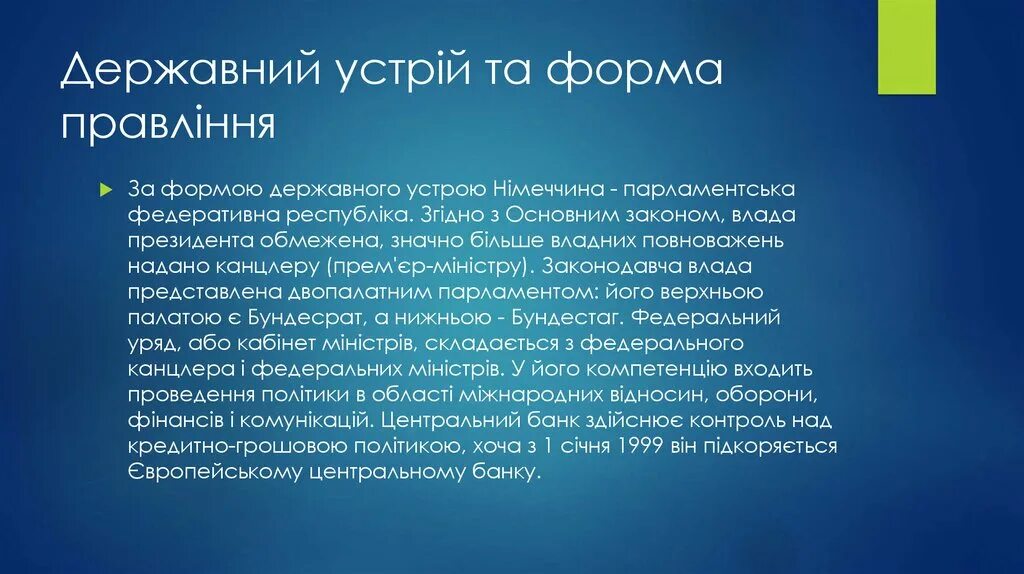 Державний устрій та форма правління

За формою державного устрою Німеччина - парламентська федеративна республіка. Згідно з Основним законом, влада президента обмежена, значно більше владних повноважень надано канцлеру (прем'єр-міністру). Законодавча влада представлена двопалатним парламентом: його верхньою палатою є Бундесрат, а нижньою - Бундестаг. Федеральний уряд, або кабінет міністрів, складається з федерального канцлера і федеральних міністрів. У його компетенцію входить проведення політики в області міжнародних відносин, оборони, фінансів і комунікацій. Центральний банк здійснює контроль над кредитно-грошовою політикою, хоча з 1 січня 1999 він підкоряється Європейському центральному банку.